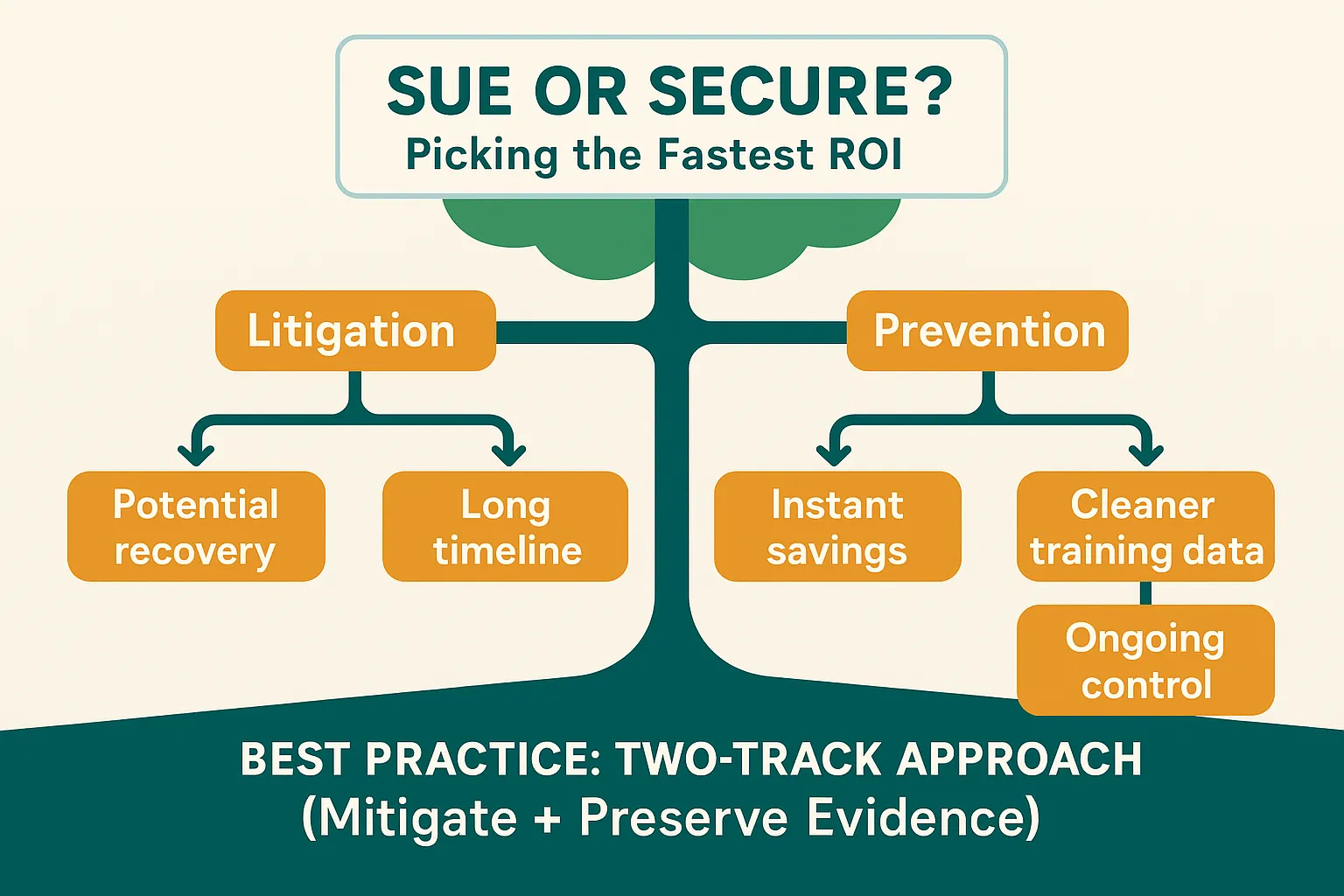 SUE OR SECURE?
Picking the Fastest ROI

Litigation

Potential recovery

Long timeline

Prevention

Instant savings

Cleaner training data

Ongoing control

BEST PRACTICE: TWO-TRACK APPROACH
(Mitigate + Preserve Evidence)